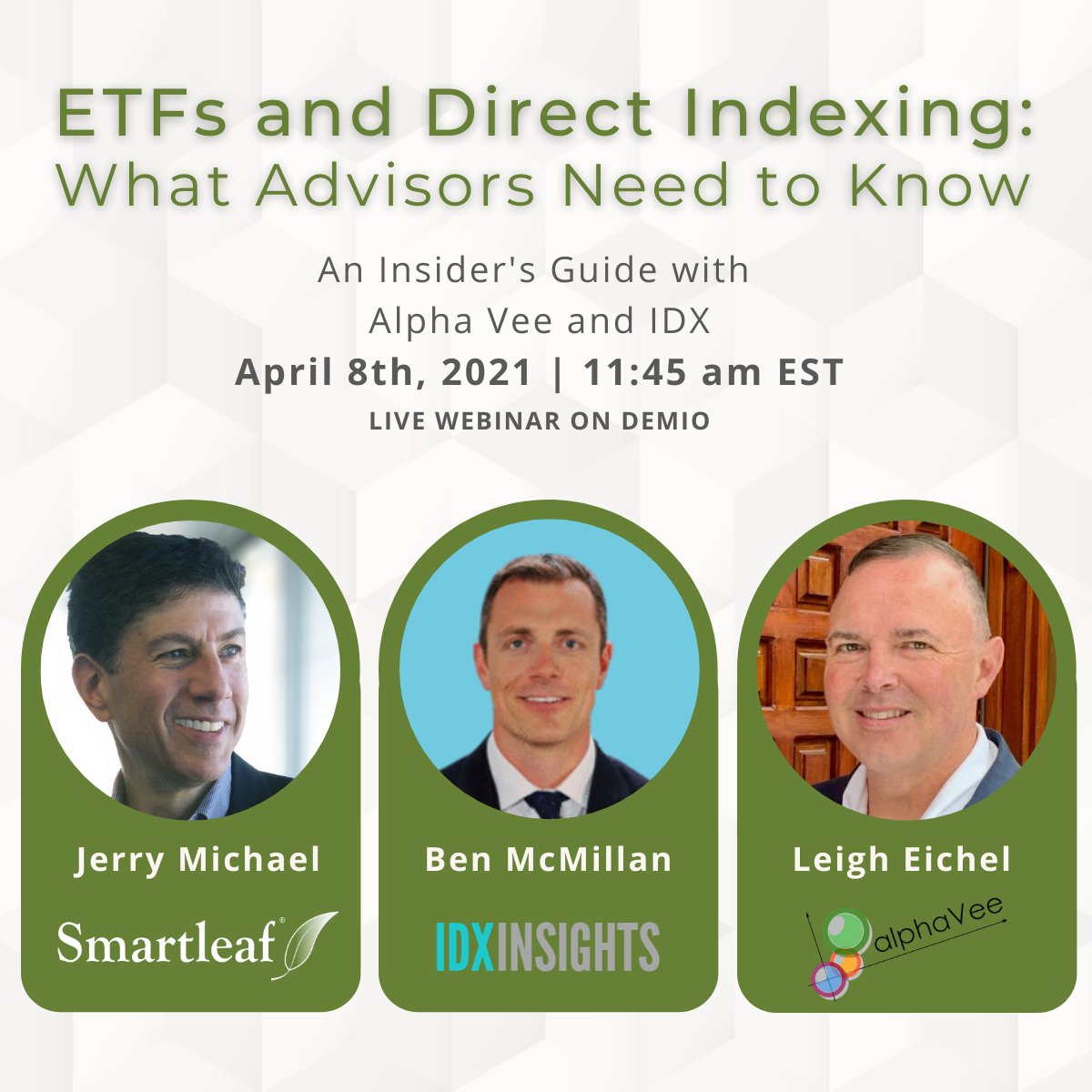 ETFs and Direct Indexing:
What Advisors Need to Know

An Insider's Guide with Alpha Vee and IDX

April 8th, 2021 | 11:45 am EST

LIVE WEBINAR ON DEMIO

Jerry Michael

Smartleaf®

Ben McMillan

IDXINSIGHTS

Leigh Eichel

alphaVee